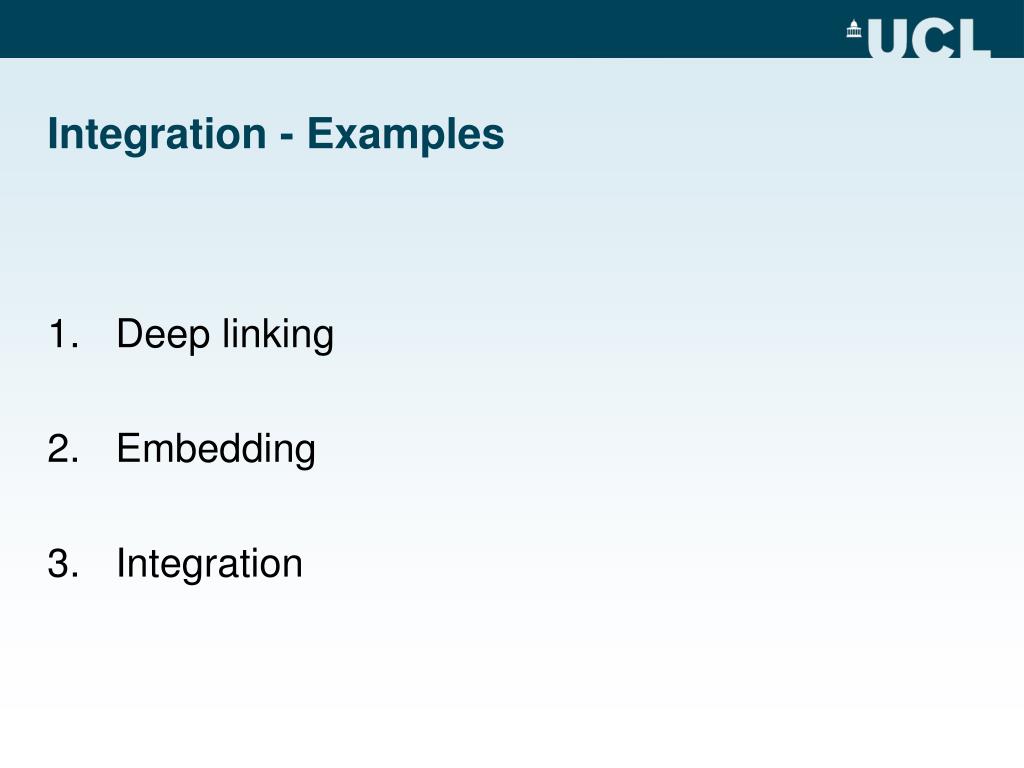 UCL

Integration - Examples

1. Deep linking

2. Embedding

3. Integration